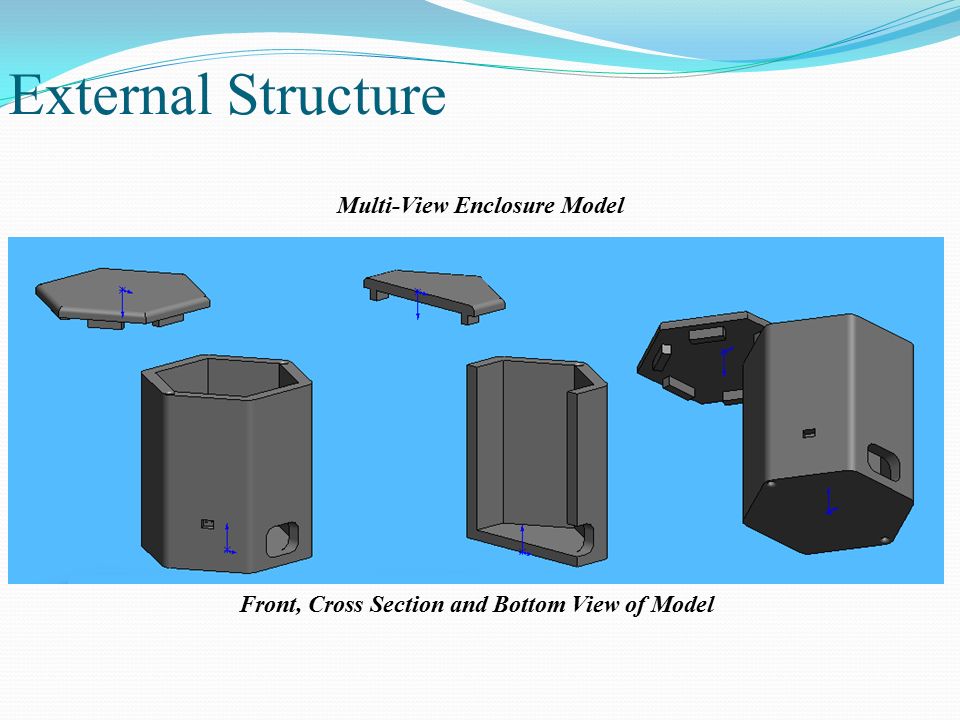 External Structure

Multi-View Enclosure Model

Front, Cross Section and Bottom View of Model